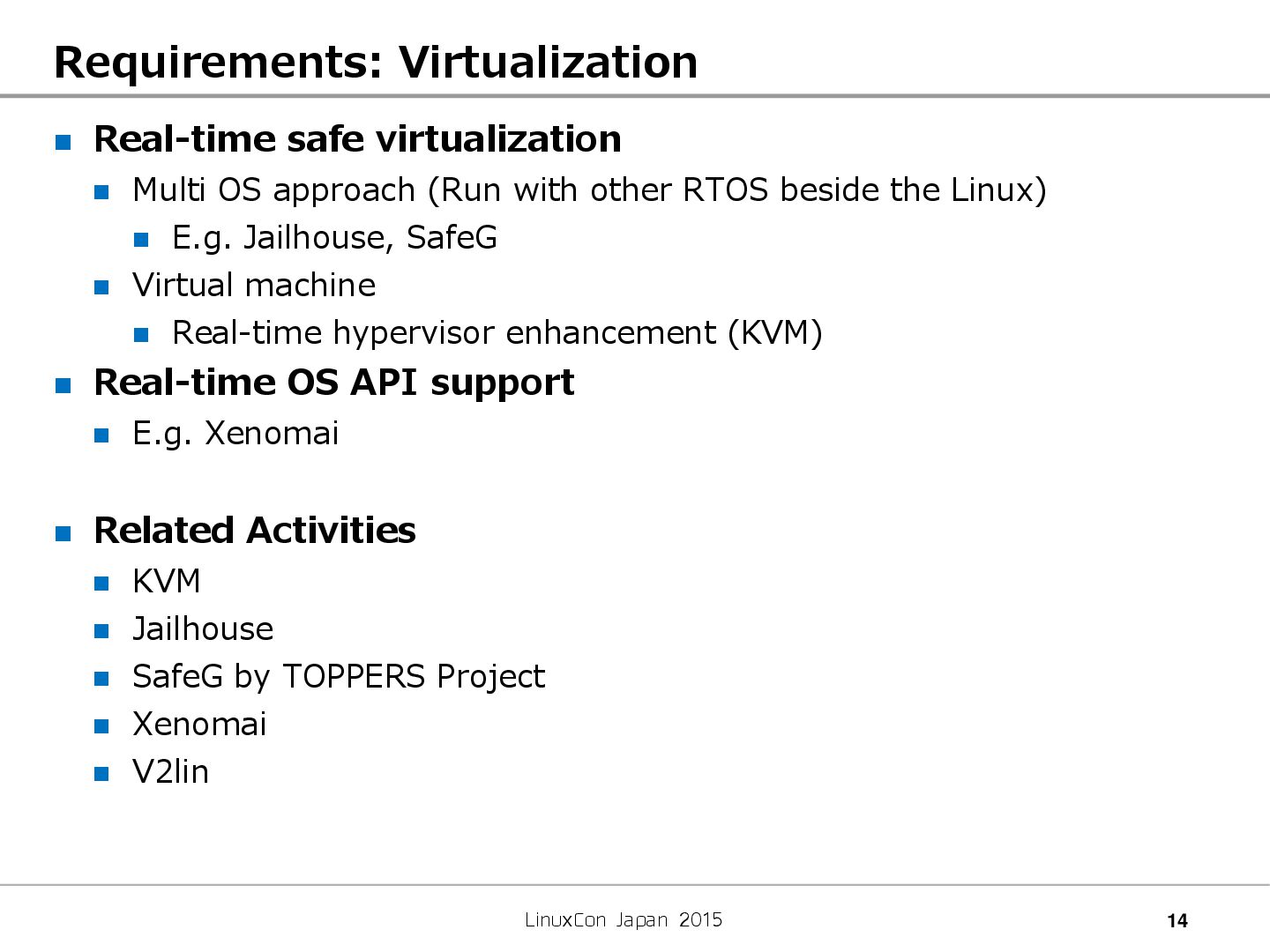 Requirements: Virtualization

- Real-time safe virtualization
  - Multi OS approach (Run with other RTOS beside the Linux)
    - E.g. Jailhouse, SafeG
  - Virtual machine
    - Real-time hypervisor enhancement (KVM)
- Real-time OS API support
  - E.g. Xenomai

- Related Activities
  - KVM
  - Jailhouse
  - SafeG by TOPPERS Project
  - Xenomai
  - V2lin

LinuxCon Japan 2015

14